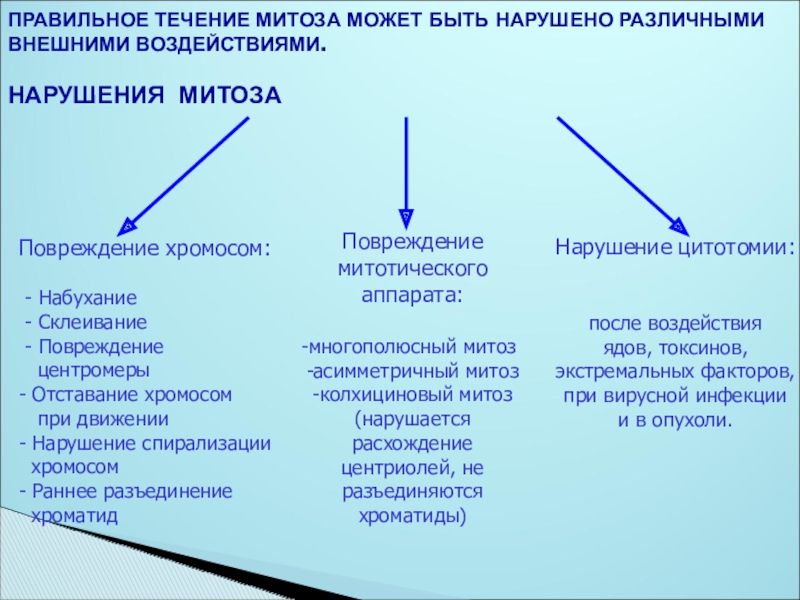 ПРАВИЛЬНОЕ ТЕЧЕНИЕ МИТОЗА МОЖЕТ БЫТЬ НАРУШЕНО РАЗЛИЧНЫМИ ВНЕШНИМИ ВОЗДЕЙСТВИЯМИ.

НАРУШЕНИЯ МИТОЗА

Повреждение хромосом:

- Набухание
- Склеивание
- Повреждение центромеры
- Отставание хромосом при движении
- Нарушение спирализации хромосом
- Раннее разъединение хроматид

Повреждение митотического аппарата:

-многополюсный митоз
-асимметричный митоз
-колхициновый митоз (нарушается расхождение центриолей, не разъединяются хроматиды)

Нарушение цитотомии:

после воздействия ядов, токсинов, экстремальных факторов, при вирусной инфекции и в опухоли.